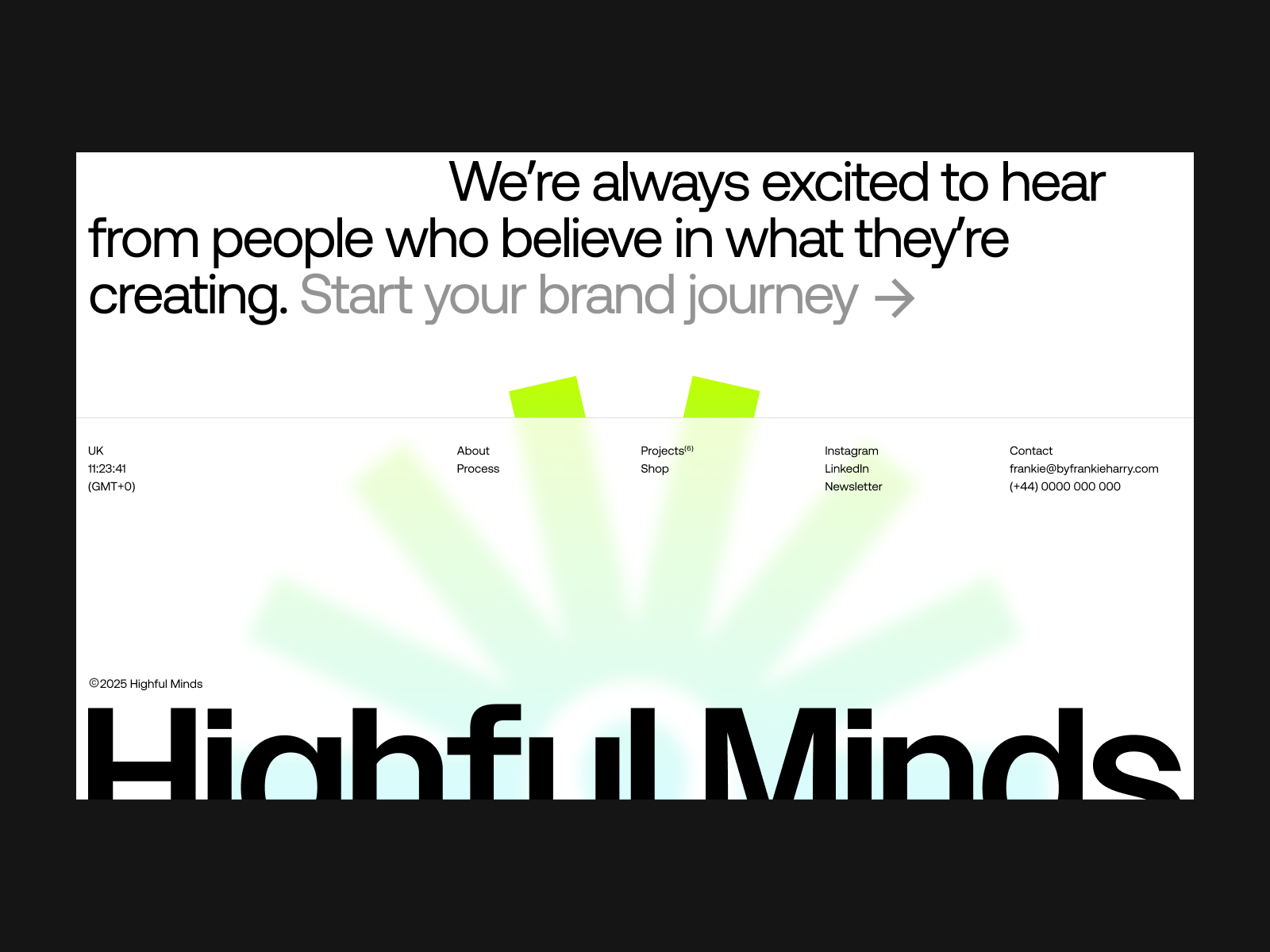 We’re always excited to hear from people who believe in what they’re creating. Start your brand journey →

UK
11:23:41
(GMT+0)

About
Process

Projects$^{(6)}$
Shop

Instagram
LinkedIn
Newsletter

Contact
frankie@byfrankieharry.com
(+44) 0000 000 000

©2025 Highful Minds

Highful Minds